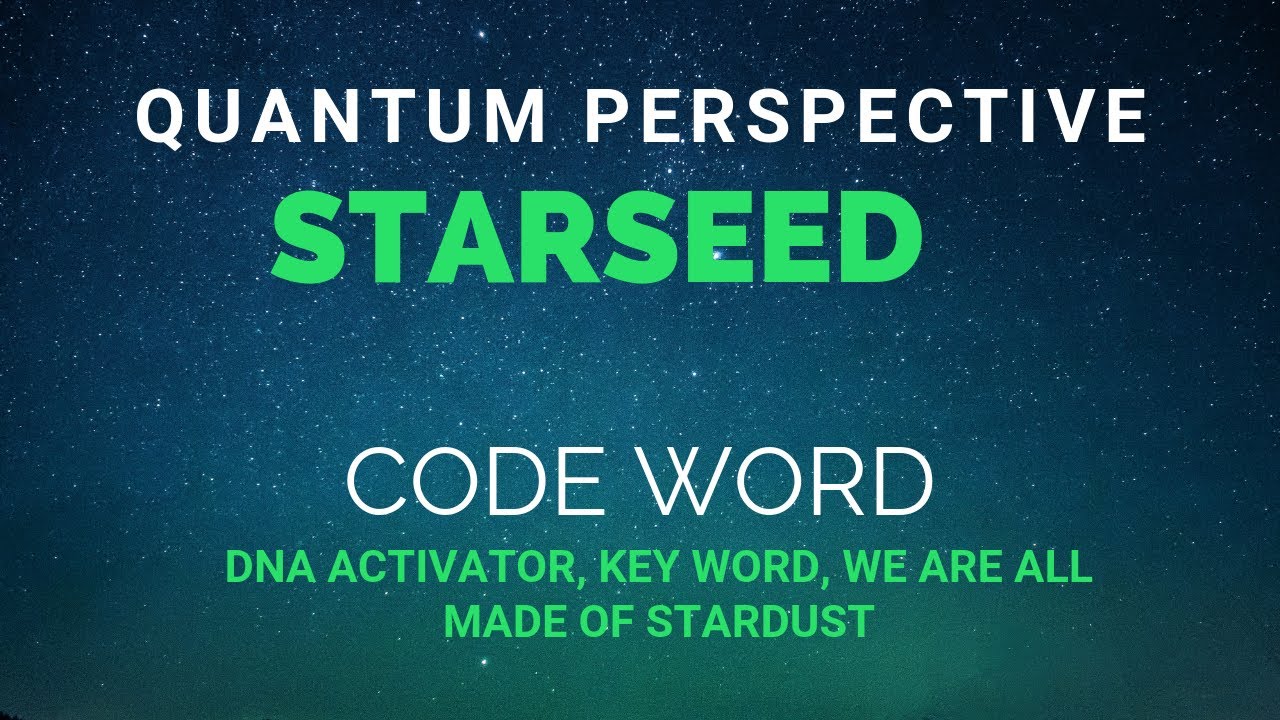 QUANTUM PERSPECTIVE
STARSEED

CODE WORD
DNA ACTIVATOR, KEY WORD, WE ARE ALL MADE OF STARDUST